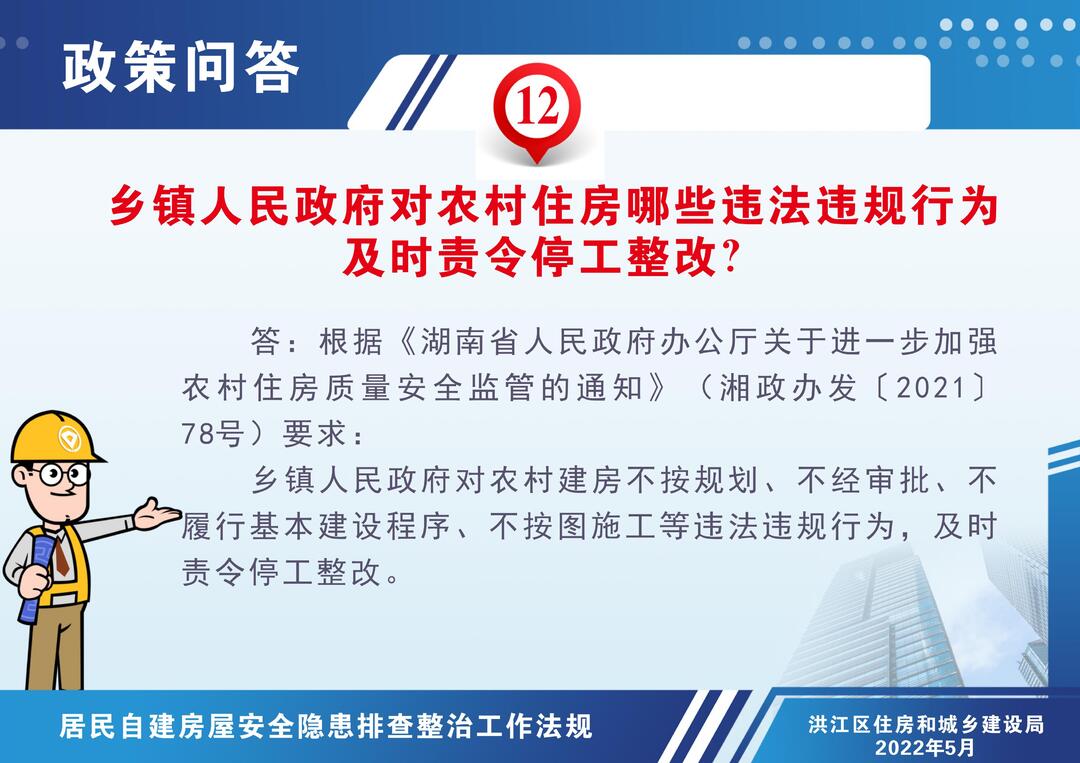 政策问答

12

乡镇人民政府对农村住房哪些违法违规行为及时责令停工整改?

答：根据《湖南省人民政府办公厅关于进一步加强农村住房质量安全监管的通知》（湘政办发〔2021〕78号）要求：

乡镇人民政府对农村建房不按规划、不经审批、不履行基本建设程序、不按图施工等违法违规行为，及时责令停工整改。

居民自建房屋安全隐患排查整治工作法规

洪江区住房和城乡建设局
2022年5月